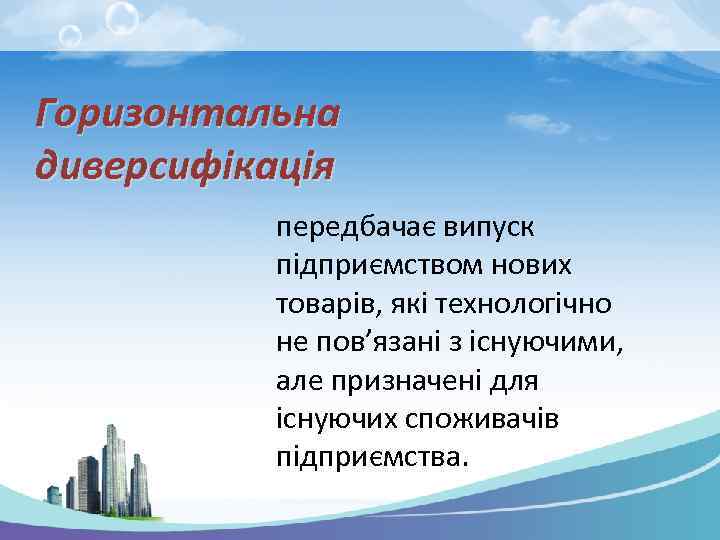 Горизонтальна диверсифікація

передбачає випуск підприємством нових товарів, які технологічно не пов’язані з існуючими, але призначені для існуючих споживачів підприємства.